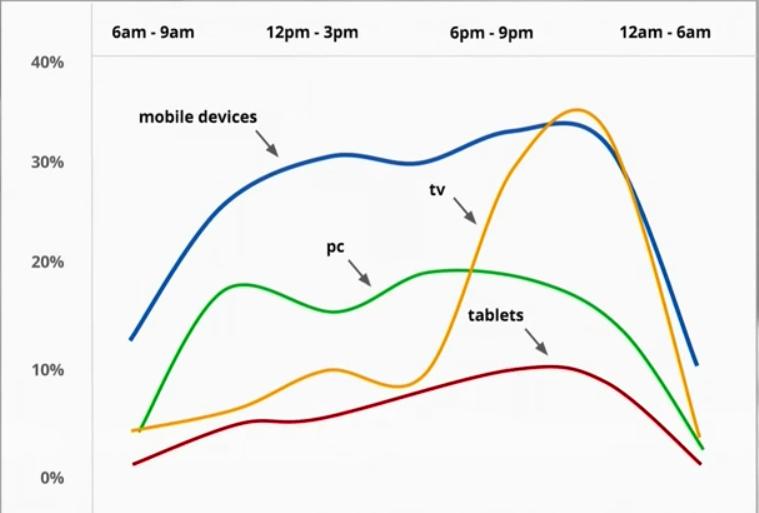 6am - 9am
12pm - 3pm
6pm - 9pm
12am - 6am

40%
30%
20%
10%
0%

mobile devices
tv
pc
tablets